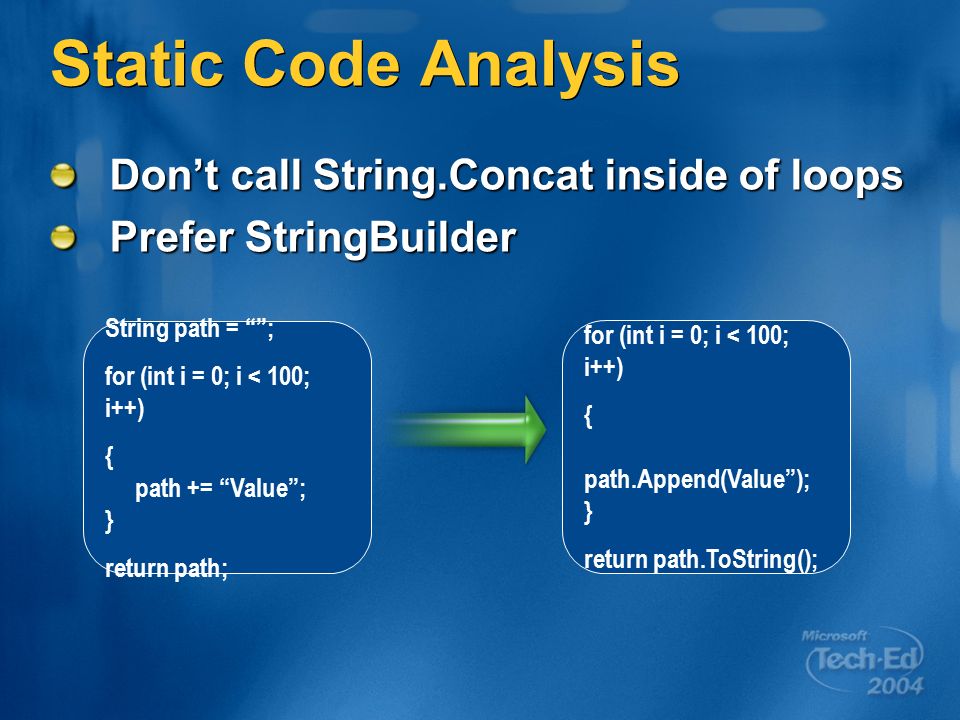 Static Code Analysis

Don’t call String.Concat inside of loops

Prefer StringBuilder

String path = “”;

for (int i = 0; i < 100; i++)

{
path += “Value”;
}

return path;

for (int i = 0; i < 100; i++)

{

path.Append(Value”);
}

return path.ToString();

Microsoft Tech·Ed 2004